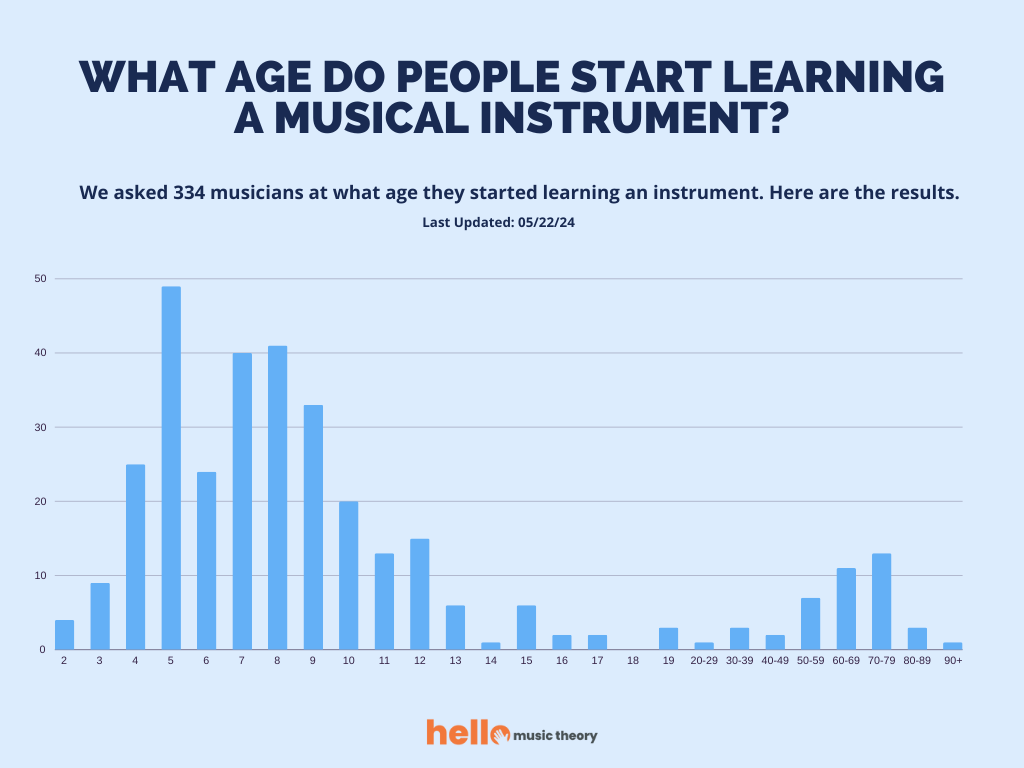 WHAT AGE DO PEOPLE START LEARNING A MUSICAL INSTRUMENT?

We asked 334 musicians at what age they started learning an instrument. Here are the results.

Last Updated: 05/22/24

50
40
30
20
10
0

2 3 4 5 6 7 8 9 10 11 12 13 14 15 16 17 18 19 20-29 30-39 40-49 50-59 60-69 70-79 80-89 90+

hello music theory